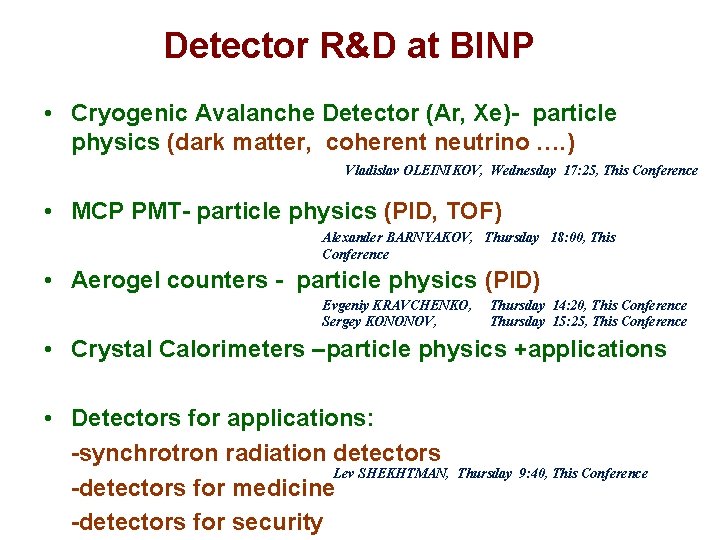 Detector R&D at BINP

• Cryogenic Avalanche Detector (Ar, Xe)- particle physics (dark matter, coherent neutrino ….)

Vladislav OLEINIKOV, Wednesday 17:25, This Conference

• MCP PMT- particle physics (PID, TOF)

Alexander BARNYAKOV, Thursday 18:00, This Conference

• Aerogel counters - particle physics (PID)

Evgeniy KRAVCHENKO, Thursday 14:20, This Conference
Sergey KONONOV, Thursday 15:25, This Conference

• Crystal Calorimeters –particle physics +applications

• Detectors for applications:
-synchrotron radiation detectors
Lev SHEKHTMAN, Thursday 9:40, This Conference
-detectors for medicine
-detectors for security